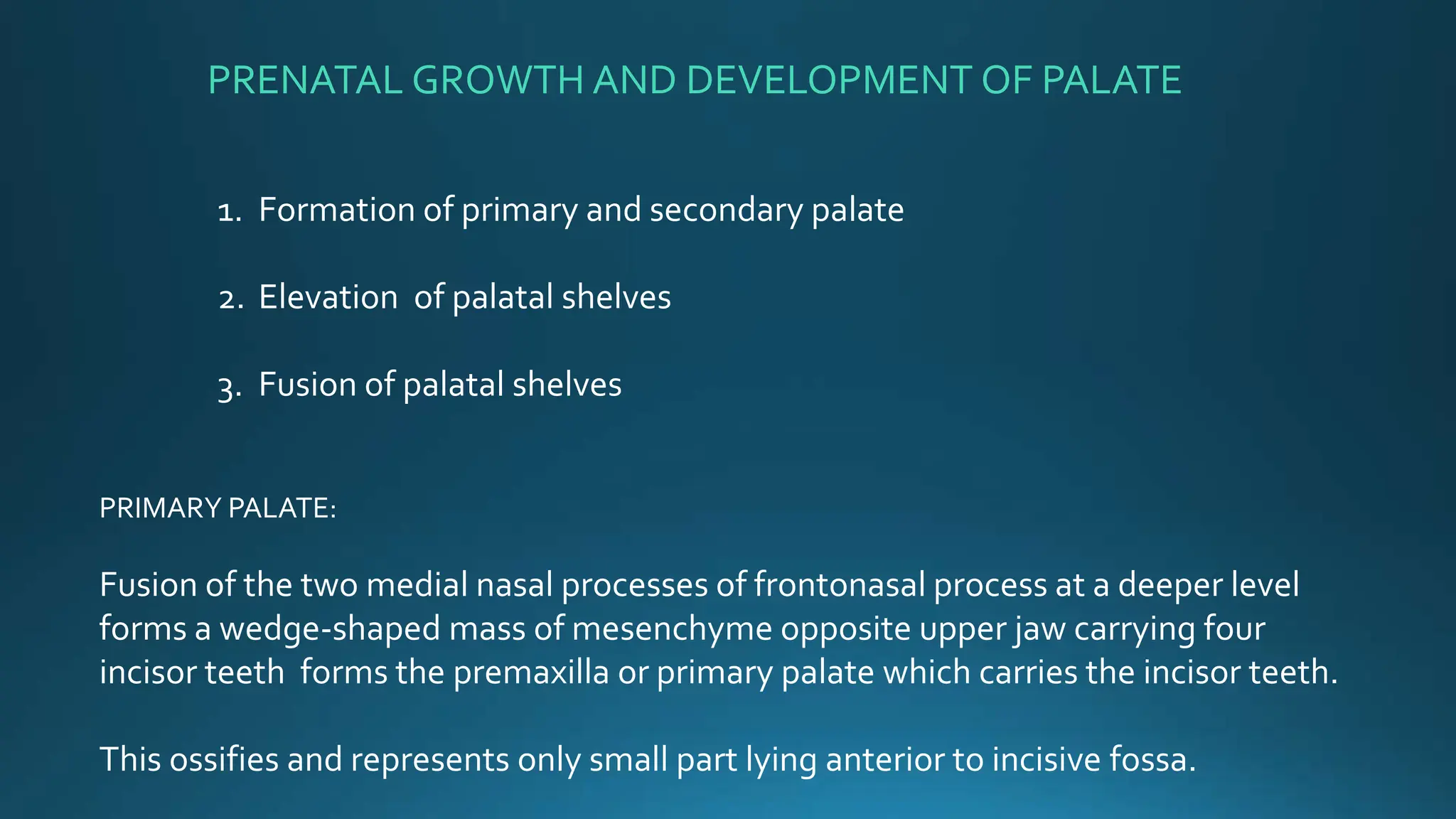 PRENATAL GROWTH AND DEVELOPMENT OF PALATE

1. Formation of primary and secondary palate

2. Elevation of palatal shelves

3. Fusion of palatal shelves

PRIMARY PALATE:

Fusion of the two medial nasal processes of frontonasal process at a deeper level forms a wedge-shaped mass of mesenchyme opposite upper jaw carrying four incisor teeth forms the premaxilla or primary palate which carries the incisor teeth.

This ossifies and represents only small part lying anterior to incisive fossa.